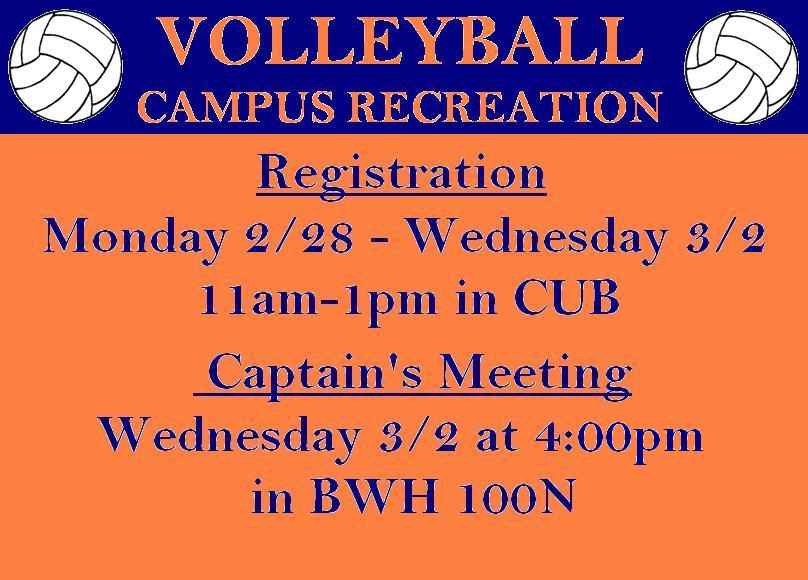 VOLLEYBALL
CAMPUS RECREATION

Registration
Monday 2/28 - Wednesday 3/2
11am-1pm in CUB

Captain's Meeting
Wednesday 3/2 at 4:00pm
in BWH 100N